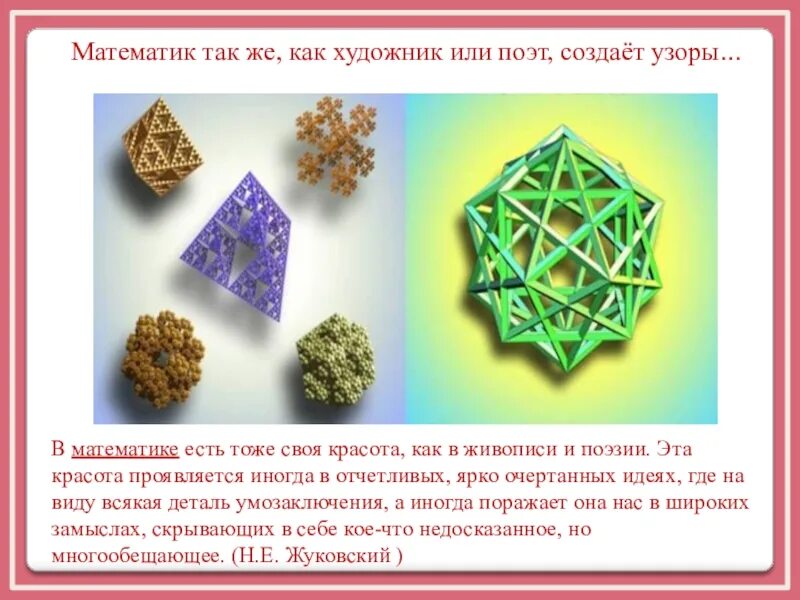 Математик так же, как художник или поэт, создаёт узоры...

В математике есть тоже своя красота, как в живописи и поэзии. Эта красота проявляется иногда в отчетливых, ярко очертанных идеях, где на виду всякая деталь умозаключения, а иногда поражает она нас в широких замыслах, скрывающих в себе кое-что недосказанное, но многообещающее. (Н.Е. Жуковский )